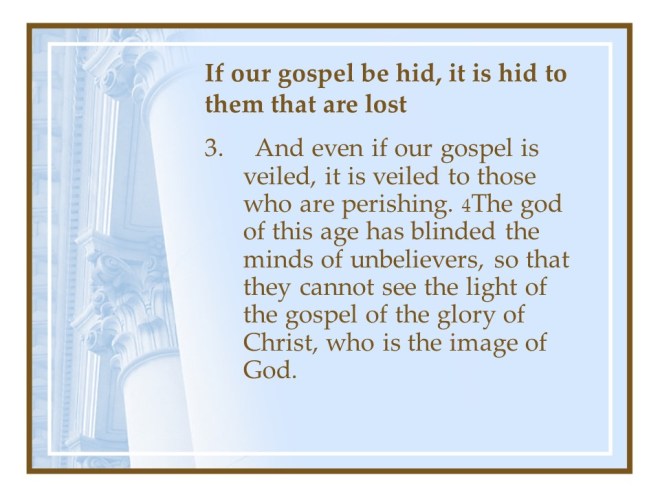 If our gospel be hid, it is hid to them that are lost

3. And even if our gospel is veiled, it is veiled to those who are perishing. 4The god of this age has blinded the minds of unbelievers, so that they cannot see the light of the gospel of the glory of Christ, who is the image of God.